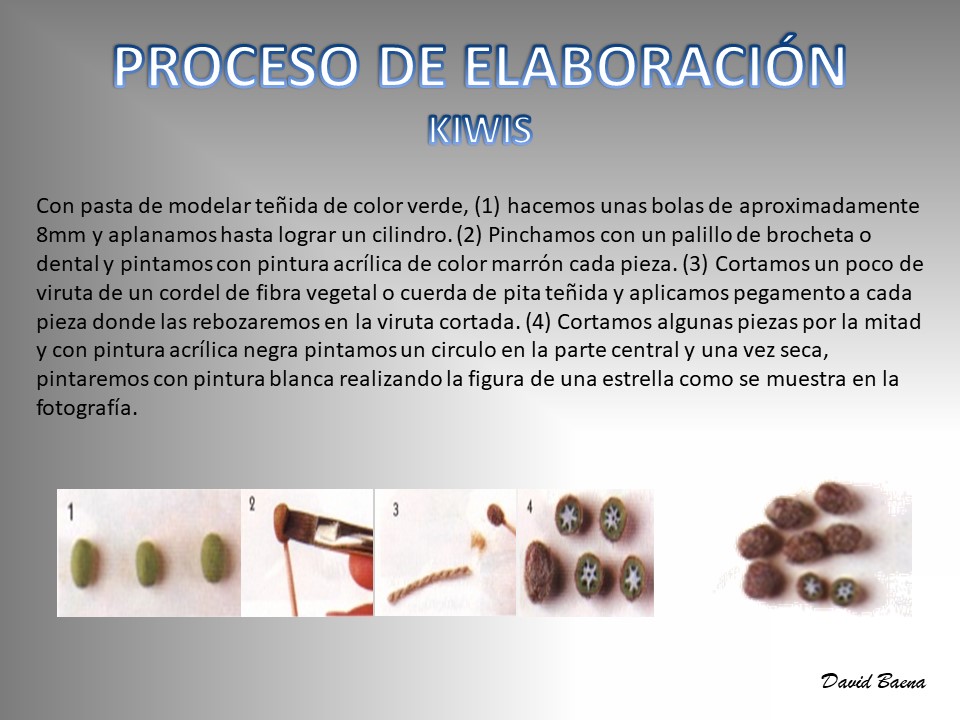 PROCESO DE ELABORACIÓN
KIWIS

Con pasta de modelar teñida de color verde, (1) hacemos unas bolas de aproximadamente 8mm y aplanamos hasta lograr un cilindro. (2) Pinchamos con un palillo de brocheta o dental y pintamos con pintura acrílica de color marrón cada pieza. (3) Cortamos un poco de viruta de un cordel de fibra vegetal o cuerda de pita teñida y aplicamos pegamento a cada pieza donde las rebozaremos en la viruta cortada. (4) Cortamos algunas piezas por la mitad y con pintura acrílica negra pintamos un circulo en la parte central y una vez seca, pintaremos con pintura blanca realizando la figura de una estrella como se muestra en la fotografía.

1

2

3

4

David Baena